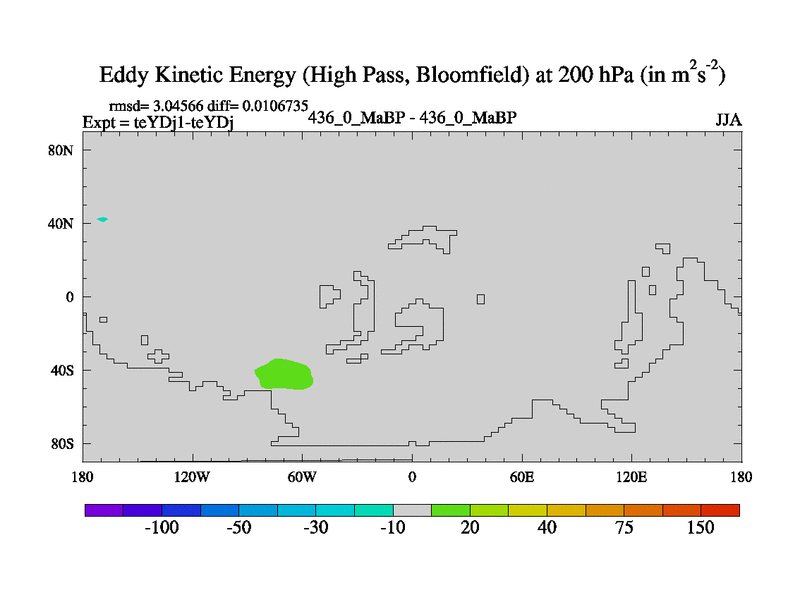 Eddy Kinetic Energy (High Pass, Bloomfield) at 200 hPa (in $m^2s^{-2}$)

rmsd= 3.04566 diff= 0.0106735
Expt = teYDj1-teYDj
436_0_MaBP - 436_0_MaBP
JJA

80N
40N
0
40S
80S

180
120W
60W
0
60E
120E
180

-100
-50
-30
-10
20
40
75
150